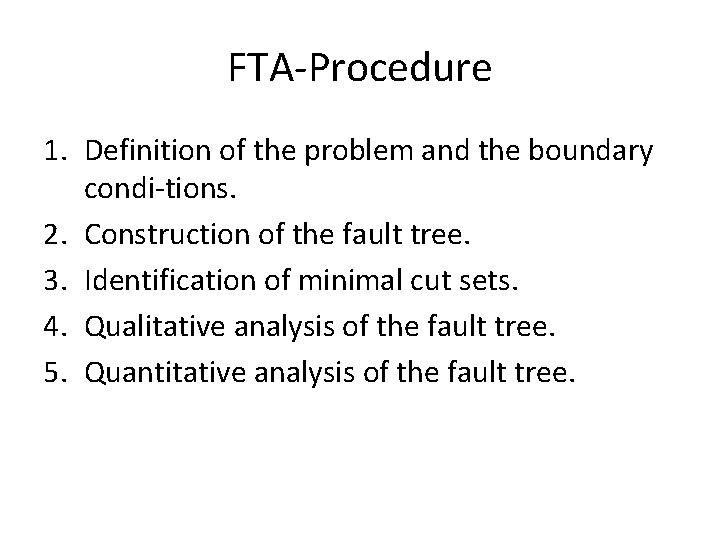 FTA-Procedure

1. Definition of the problem and the boundary condi-tions.
2. Construction of the fault tree.
3. Identification of minimal cut sets.
4. Qualitative analysis of the fault tree.
5. Quantitative analysis of the fault tree.